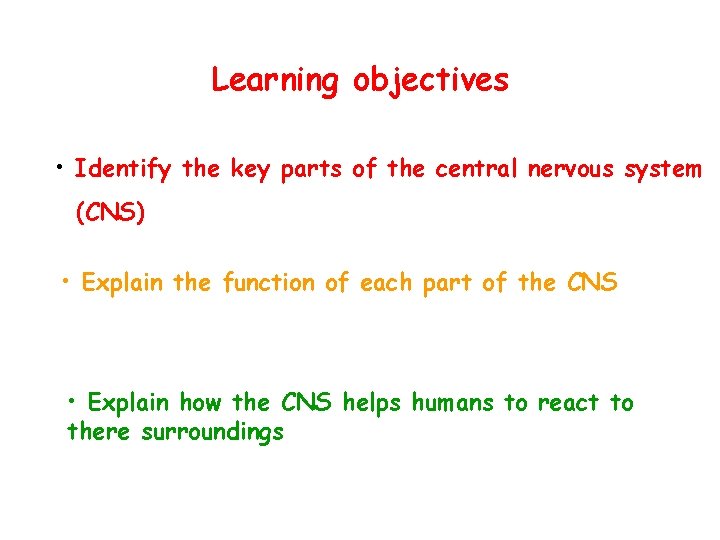 Learning objectives

• Identify the key parts of the central nervous system (CNS)

• Explain the function of each part of the CNS

• Explain how the CNS helps humans to react to there surroundings